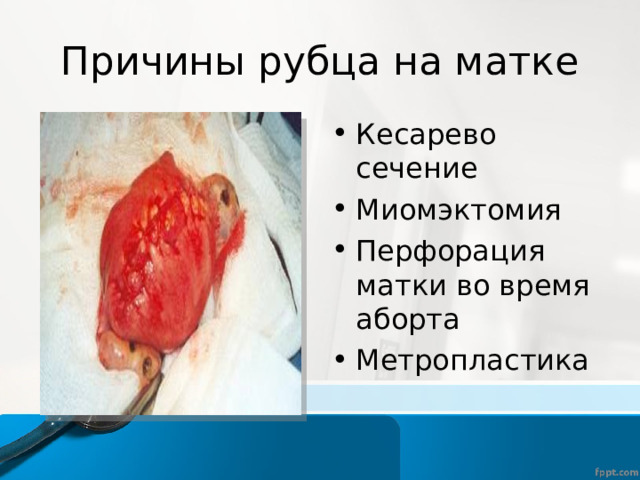 Причины рубца на матке

• Кесарево сечение
• Миомэктомия
• Перфорация матки во время аборта
• Метропластика

fppt.com